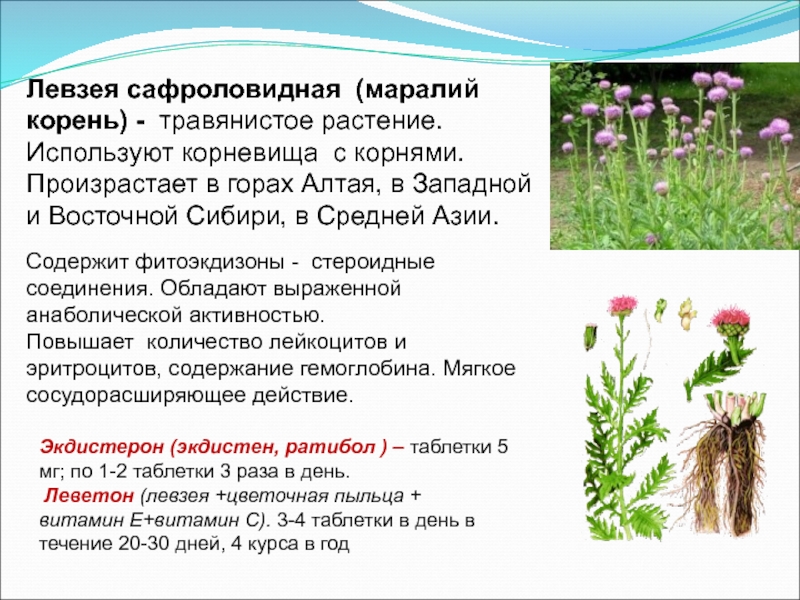 Левзея сафроловидная (маралий корень) - травянистое растение. Используют корневища с корнями. Произрастает в горах Алтая, в Западной и Восточной Сибири, в Средней Азии.

Содержит фитоэкдизоны - стероидные соединения. Обладают выраженной анаболической активностью.
Повышает количество лейкоцитов и эритроцитов, содержание гемоглобина. Мягкое сосудорасширяющее действие.

Экдистерон (экдистен, ратибол ) – таблетки 5 мг; по 1-2 таблетки 3 раза в день.
Леветон (левзея +цветочная пыльца + витамин Е+витамин С). 3-4 таблетки в день в течение 20-30 дней, 4 курса в год